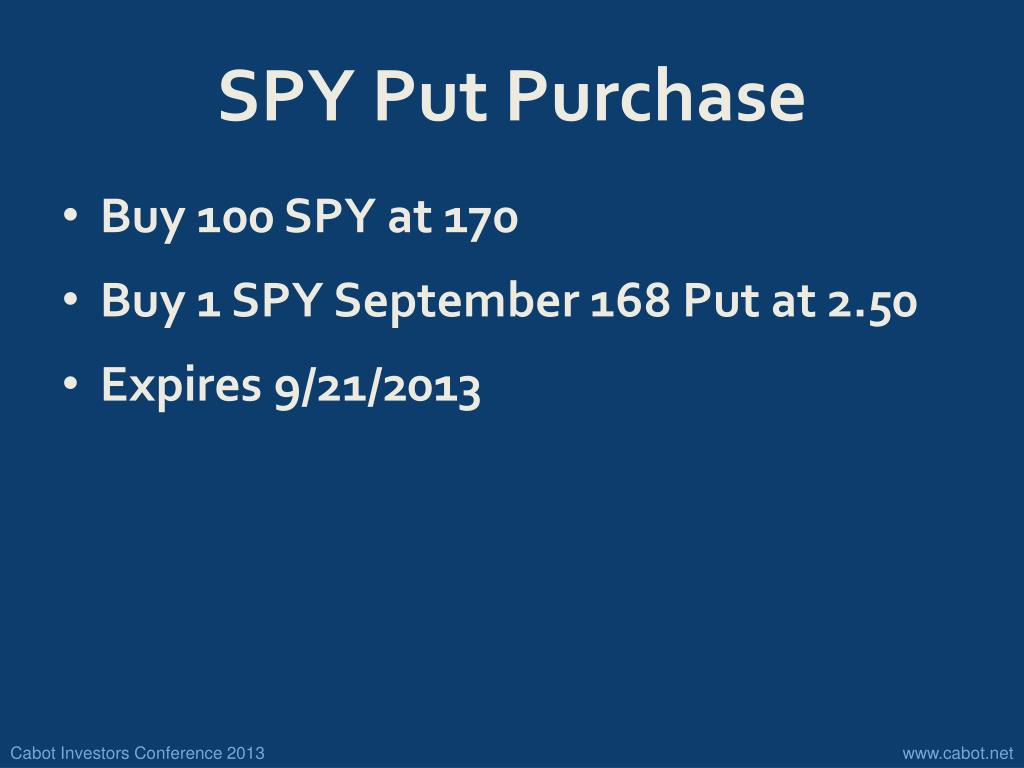 SPY Put Purchase

• Buy 100 SPY at 170
• Buy 1 SPY September 168 Put at 2.50
• Expires 9/21/2013

Cabot Investors Conference 2013

www.cabot.net